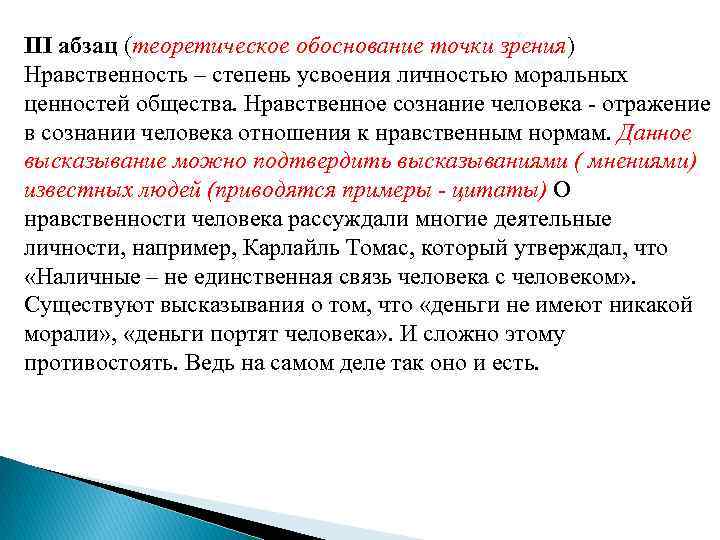 III абзац (теоретическое обоснование точки зрения) Нравственность – степень усвоения личностью моральных ценностей общества. Нравственное сознание человека - отражение в сознании человека отношения к нравственным нормам. Данное высказывание можно подтвердить высказываниями ( мнениями) известных людей (приводятся примеры - цитаты) О нравственности человека рассуждали многие деятельные личности, например, Карлайль Томас, который утверждал, что «Наличные – не единственная связь человека с человеком». Существуют высказывания о том, что «деньги не имеют никакой морали», «деньги портят человека». И сложно этому противостоять. Ведь на самом деле так оно и есть.